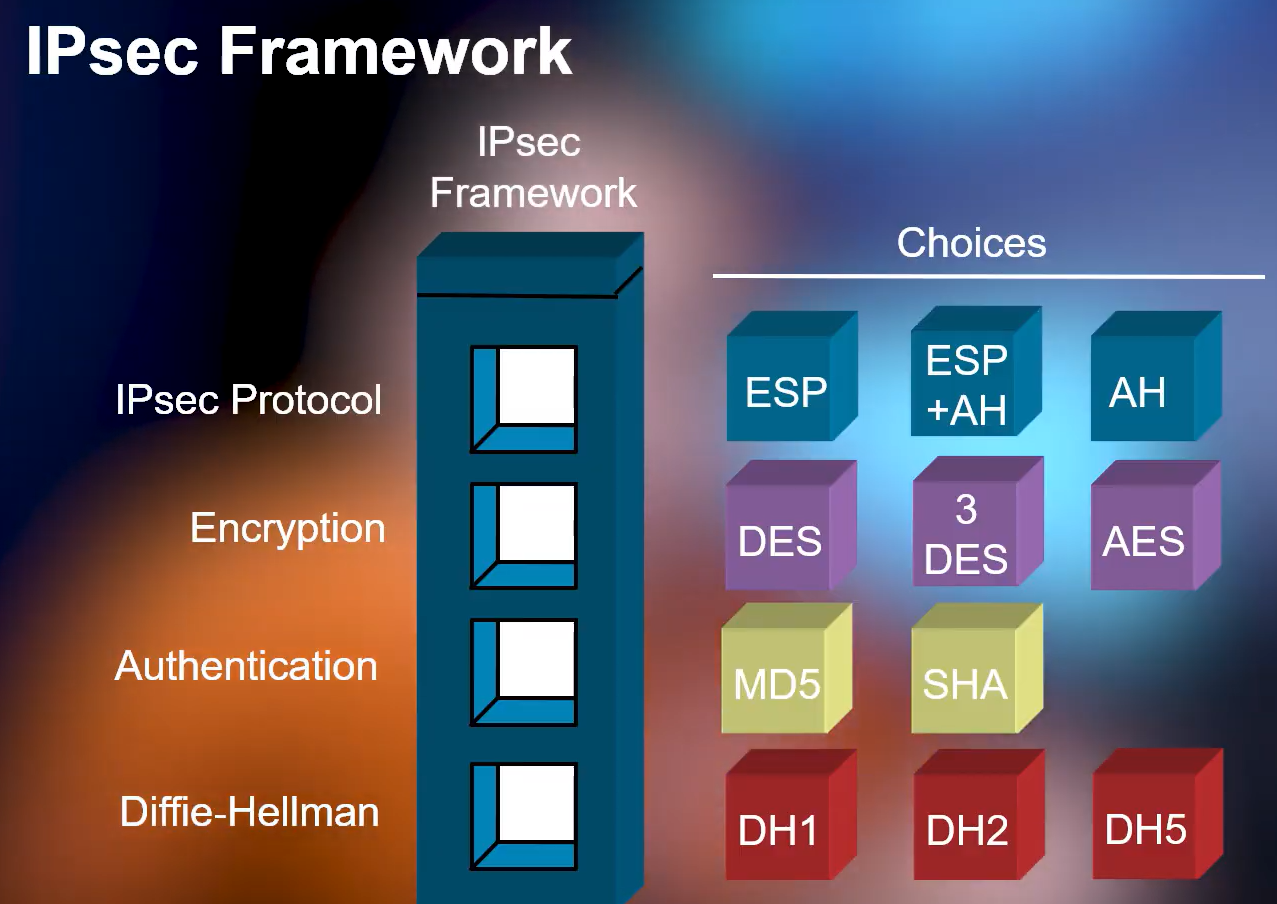 IPsec Framework

IPsec Framework

Choices

IPsec Protocol

ESP

ESP +AH

AH

Encryption

DES

3 DES

AES

Authentication

MD5

SHA

Diffie-Hellman

DH1

DH2

DH5